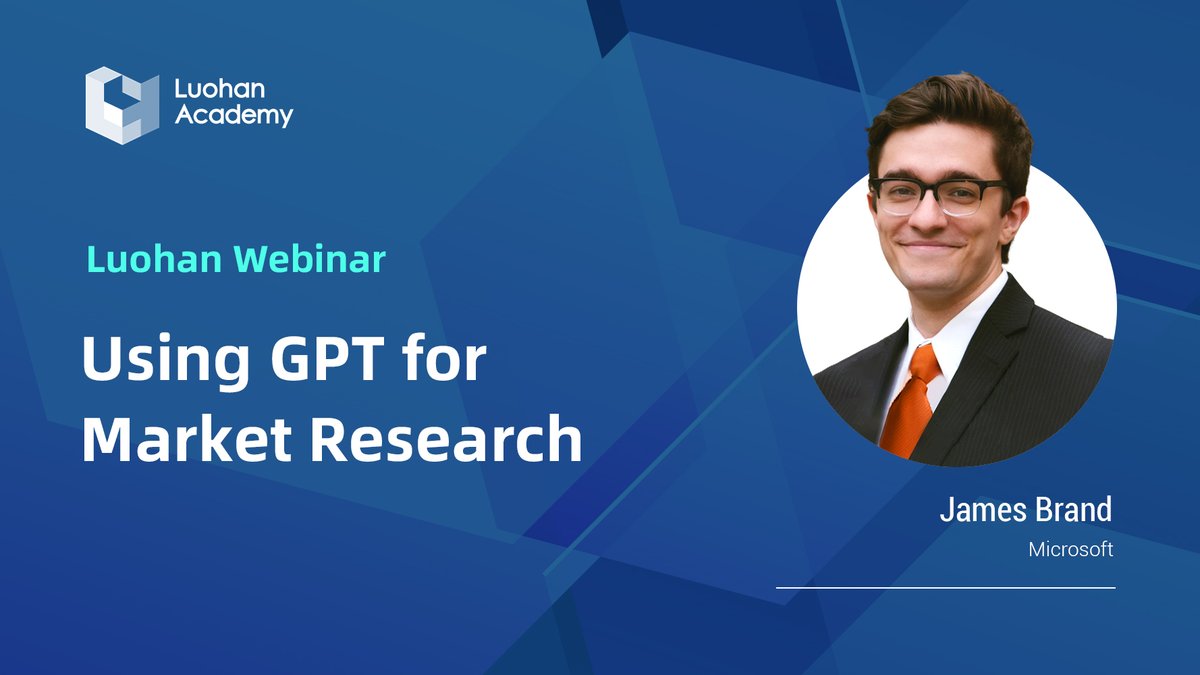 Luohan Academy

Luohan Webinar

Using GPT for Market Research

James Brand

Microsoft